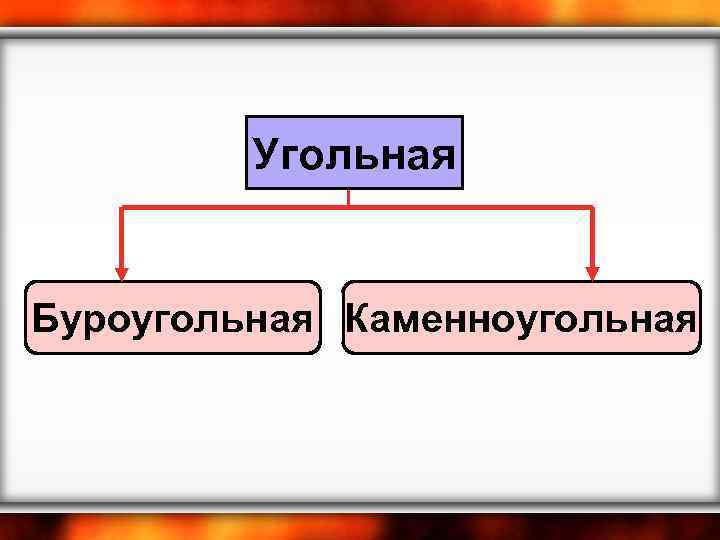 Угольная

Буроугольная

Каменноугольная